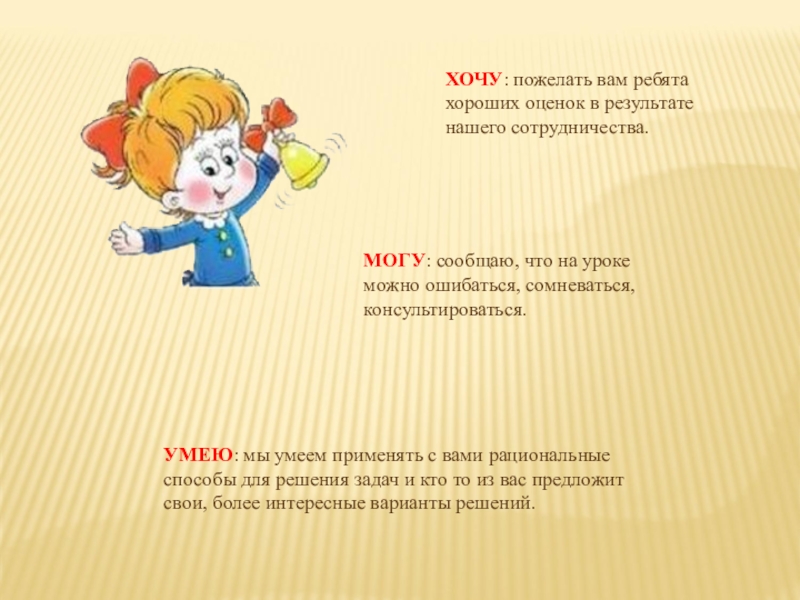 ХОЧУ: пожелать вам ребята хороших оценок в результате нашего сотрудничества.

МОГУ: сообщаю, что на уроке можно ошибаться, сомневаться, консультироваться.

УМЕЮ: мы умеем применять с вами рациональные способы для решения задач и кто то из вас предложит свои, более интересные варианты решений.